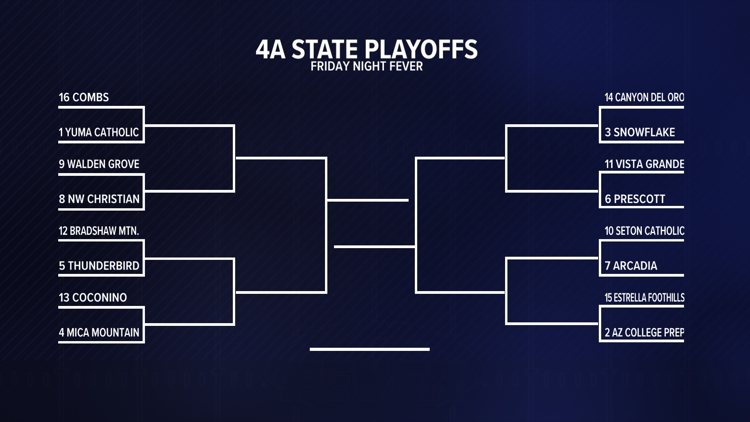 4A STATE PLAYOFFS
FRIDAY NIGHT FEVER

16 COMBS
1 YUMA CATHOLIC
9 WALDEN GROVE
8 NW CHRISTIAN
12 BRADSHAW MTN.
5 THUNDERBIRD
13 COCONINO
4 MICA MOUNTAIN

14 CANYON DEL ORO
3 SNOWFLAKE
11 VISTA GRANDE
6 PRESCOTT
10 SETON CATHOLIC
7 ARCADIA
15 ESTRELLA FOOTHILLS
2 AZ COLLEGE PREP